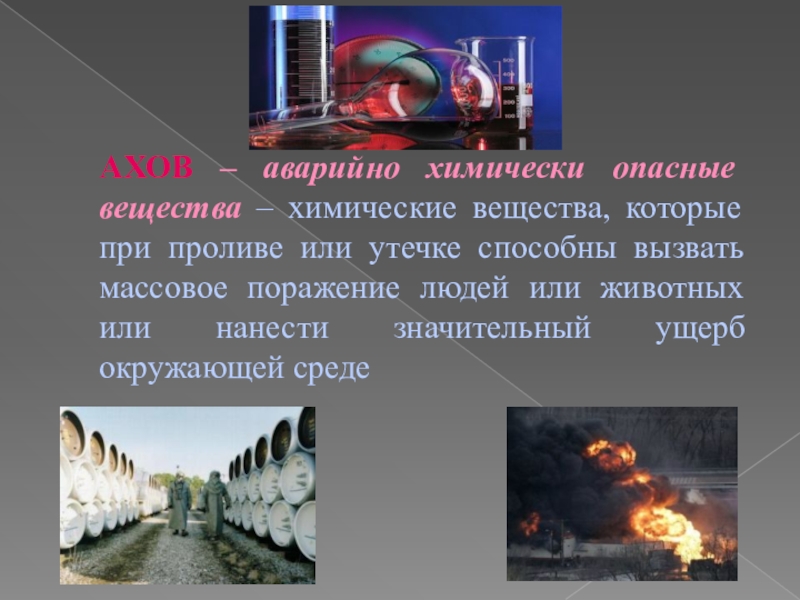 АХОВ – аварийно химически опасные вещества – химические вещества, которые при проливе или утечке способны вызвать массовое поражение людей или животных или нанести значительный ущерб окружающей среде